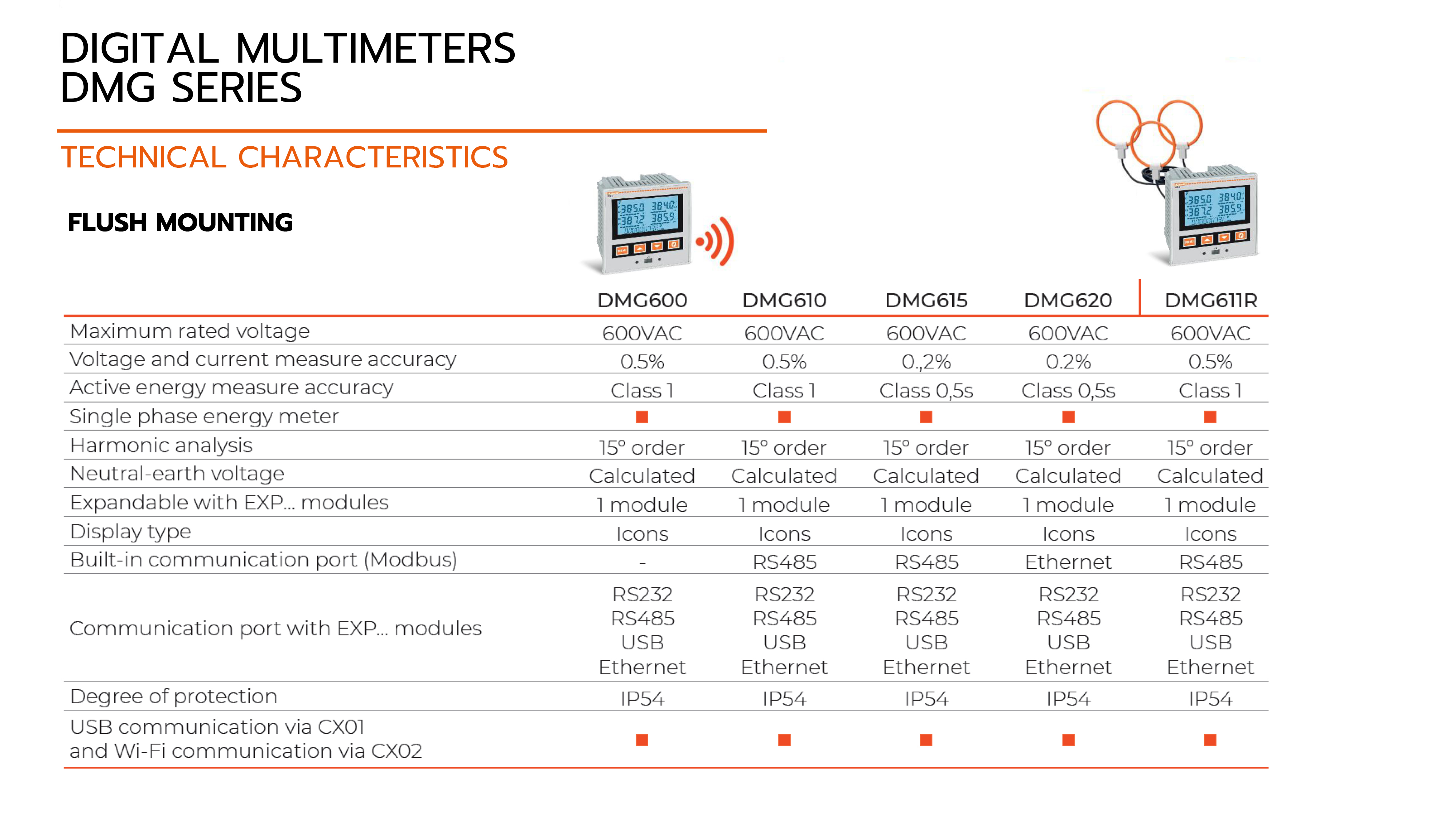 DIGITAL MULTIMETERS
DMG SERIES

TECHNICAL CHARACTERISTICS

FLUSH MOUNTING

| | DMG600 | DMG610 | DMG615 | DMG620 | DMG611R |
|---|---|---|---|---|---|
| Maximum rated voltage | 600VAC | 600VAC | 600VAC | 600VAC | 600VAC |
| Voltage and current measure accuracy | 0.5% | 0.5% | 0.,2% | 0.2% | 0.5% |
| Active energy measure accuracy | Class 1 | Class 1 | Class 0,5s | Class 0,5s | Class 1 |
| Single phase energy meter | ■ | ■ | ■ | ■ | ■ |
| Harmonic analysis | 15° order | 15° order | 15° order | 15° order | 15° order |
| Neutral-earth voltage | Calculated | Calculated | Calculated | Calculated | Calculated |
| Expandable with EXP... modules | 1 module | 1 module | 1 module | 1 module | 1 module |
| Display type | Icons | Icons | Icons | Icons | Icons |
| Built-in communication port (Modbus) | - | RS485 | RS485 | Ethernet | RS485 |
| Communication port with EXP... modules | RS232 RS485 USB Ethernet | RS232 RS485 USB Ethernet | RS232 RS485 USB Ethernet | RS232 RS485 USB Ethernet | RS232 RS485 USB Ethernet |
| Degree of protection | IP54 | IP54 | IP54 | IP54 | IP54 |
| USB communication via CX01 and Wi-Fi communication via CX02 | ■ | ■ | ■ | ■ | ■ |